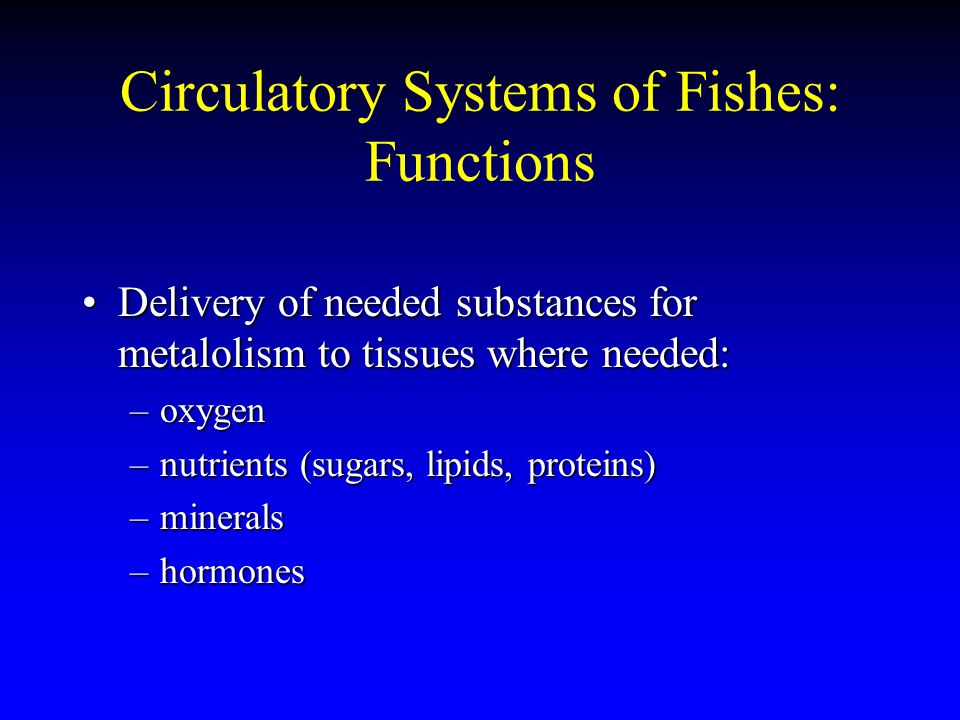 Circulatory Systems of Fishes: Functions

• Delivery of needed substances for metalolism to tissues where needed:
– oxygen
– nutrients (sugars, lipids, proteins)
– minerals
– hormones